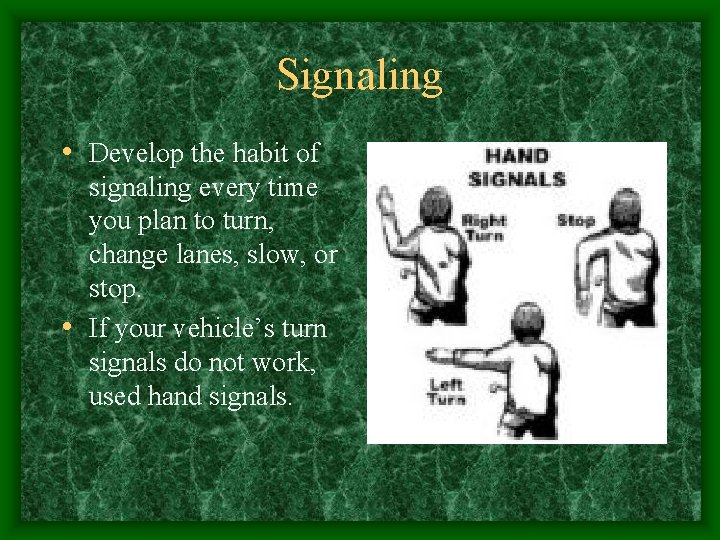 Signaling

• Develop the habit of signaling every time you plan to turn, change lanes, slow, or stop.
• If your vehicle's turn signals do not work, used hand signals.

HAND SIGNALS

Right Turn

Stop

Left Turn